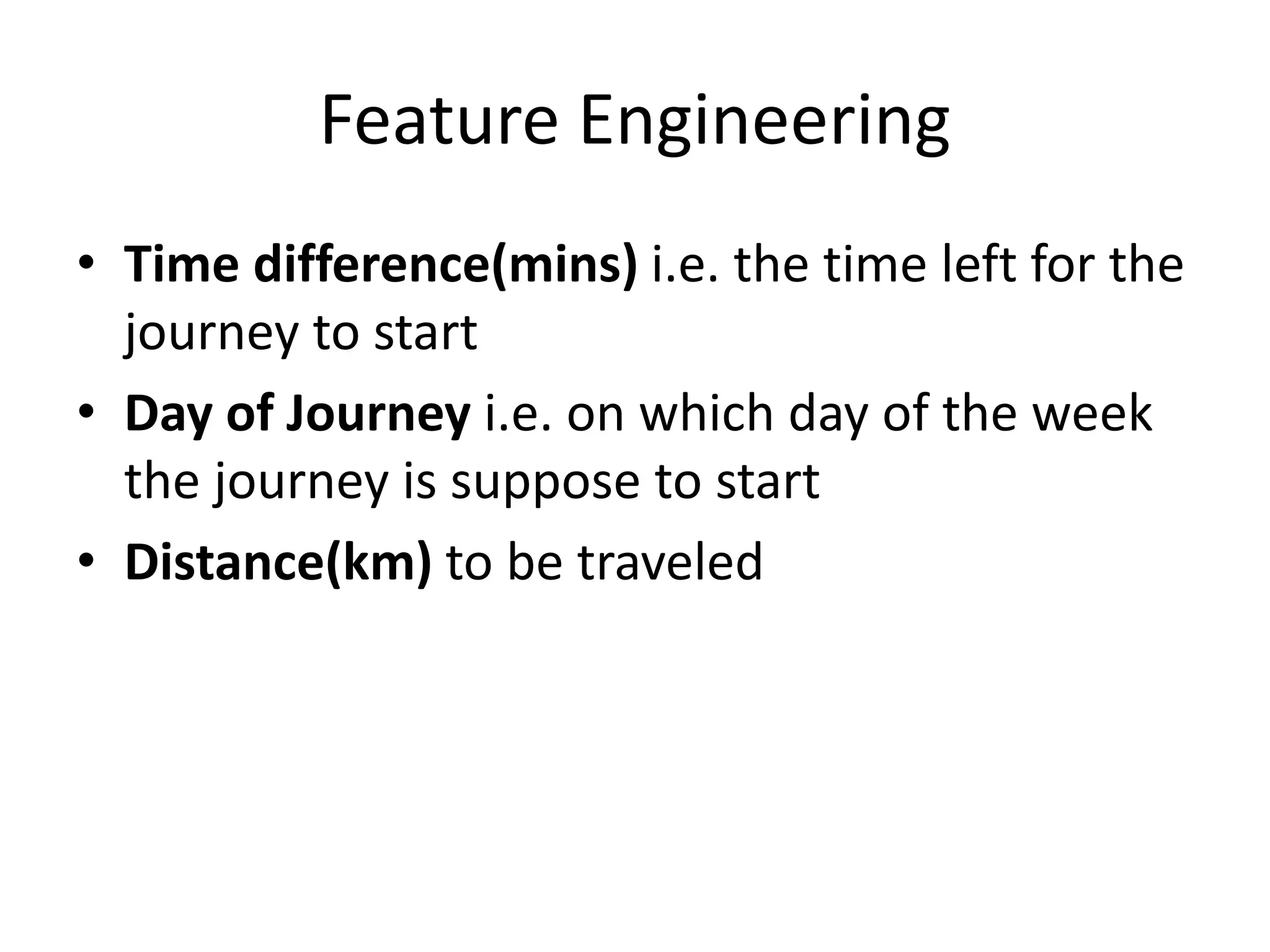 Feature Engineering

• Time difference(mins) i.e. the time left for the journey to start

• Day of Journey i.e. on which day of the week the journey is suppose to start

• Distance(km) to be traveled